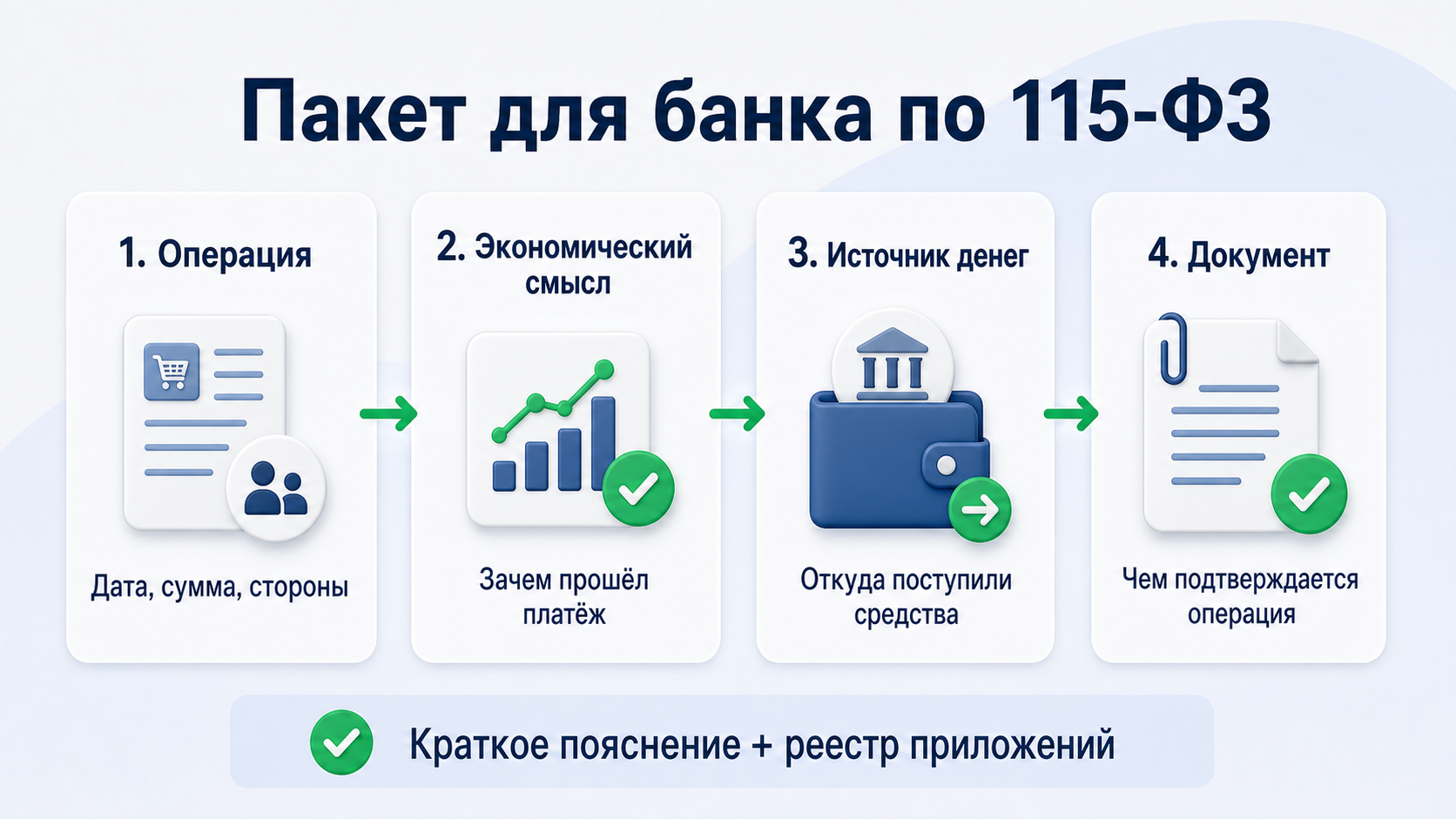 Пакет для банка по 115-ФЗ

1. Операция

Дата, сумма, стороны

2. Экономический смысл

Зачем прошёл платёж

3. Источник денег

Откуда поступили средства

4. Документ

Чем подтверждается операция

Краткое пояснение + реестр приложений